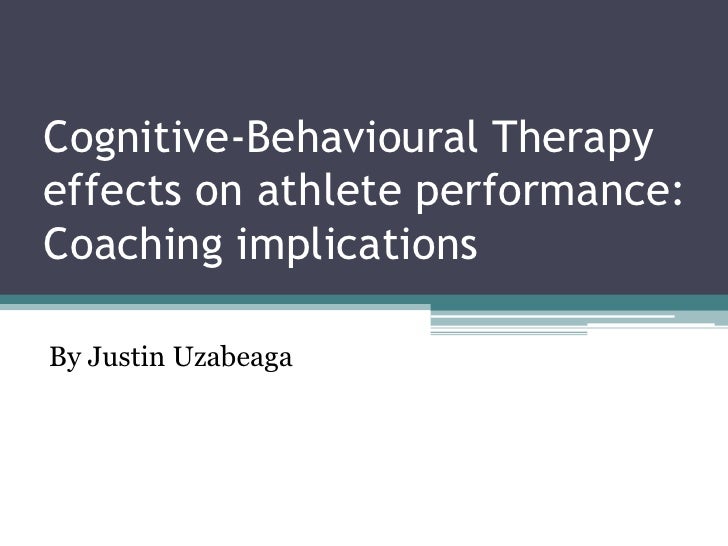 Cognitive-Behavioural Therapy effects on athlete performance: Coaching implications

By Justin Uzabeaga